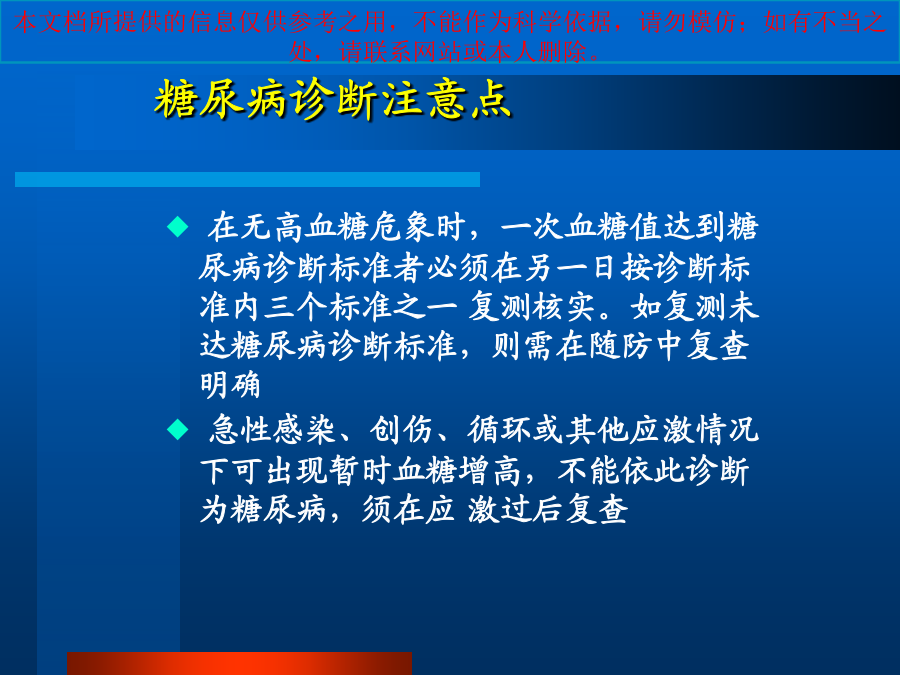 本文档所提供的信息仅供参考之用，不能作为科学依据，请勿模仿；如有不当之处，请联系网站或本人删除。

糖尿病诊断注意点

◆ 在无高血糖危象时，一次血糖值达到糖尿病诊断标准者必须在另一日按诊断标准内三个标准之一 复测核实。如复测未达糖尿病诊断标准，则需在随防中复查明确

◆ 急性感染、创伤、循环或其他应激情况下可出现暂时血糖增高，不能依此诊断为糖尿病，须在应 激过后复查